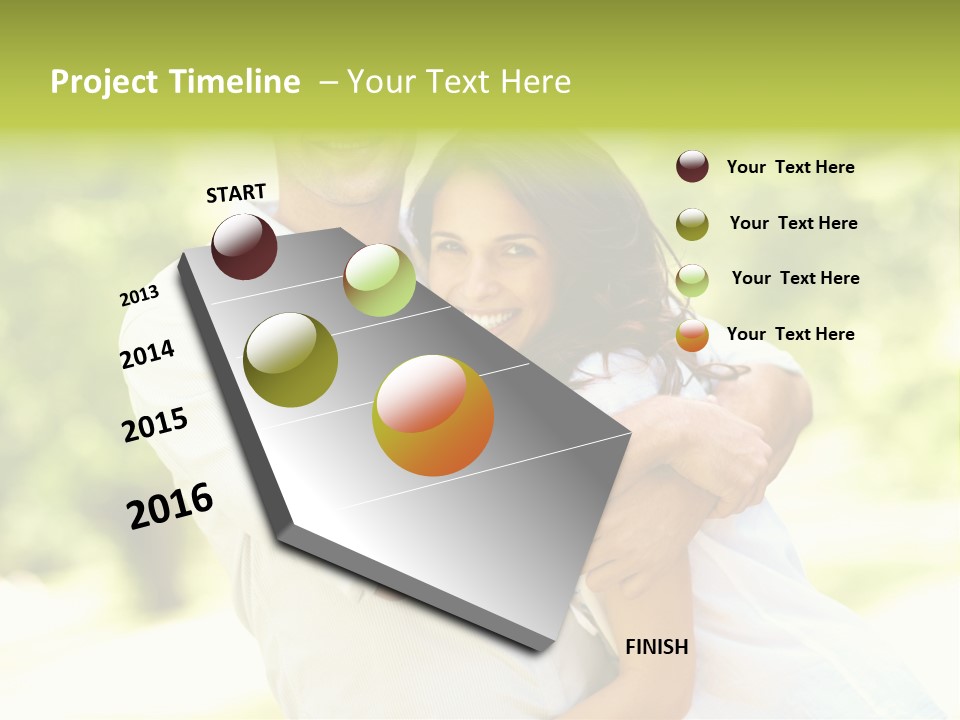 Project Timeline – Your Text Here

START

2013

2014

2015

2016

FINISH

Your Text Here

Your Text Here

Your Text Here

Your Text Here